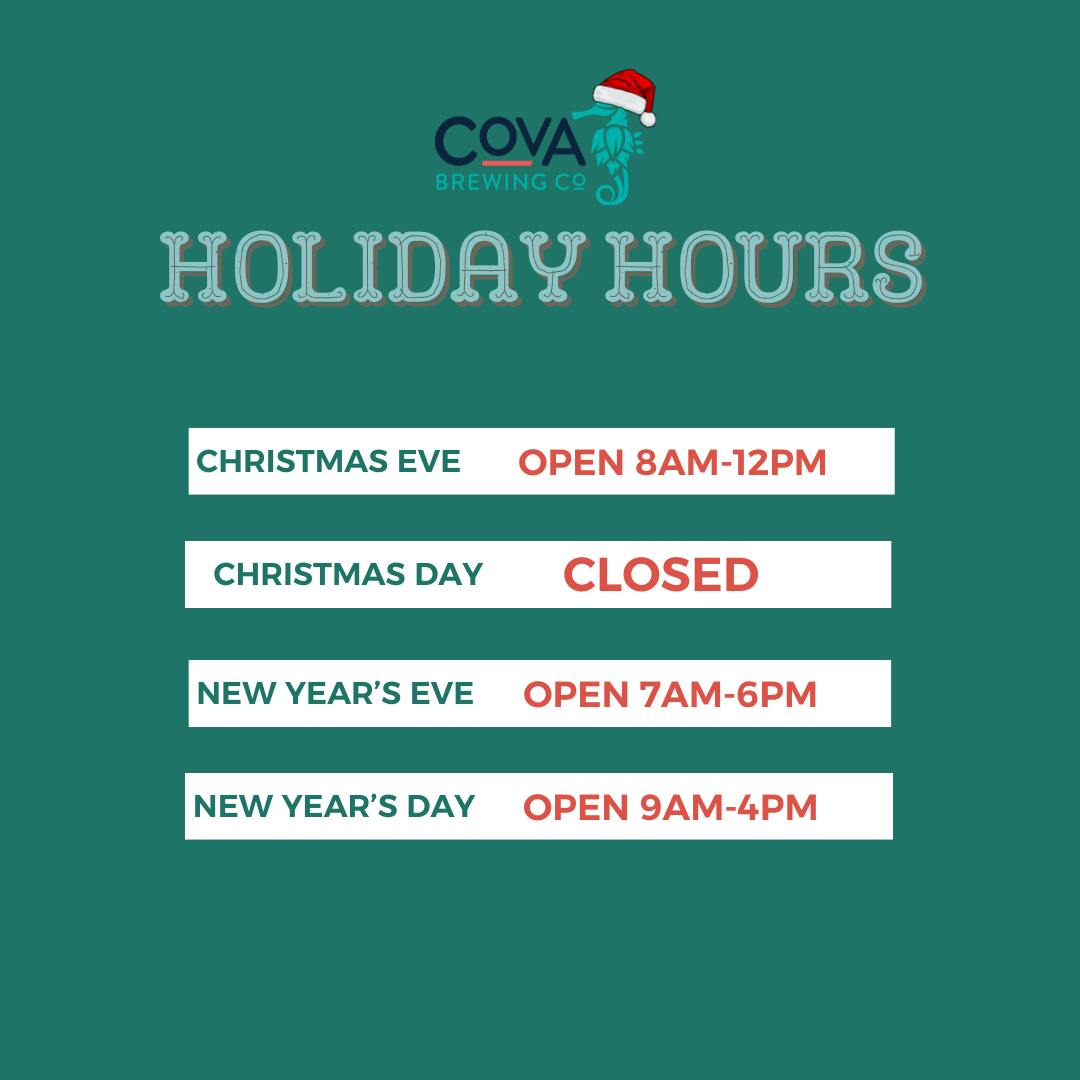 COVA
BREWING CO

HOLIDAY HOURS

CHRISTMAS EVE OPEN 8AM-12PM

CHRISTMAS DAY CLOSED

NEW YEAR'S EVE OPEN 7AM-6PM

NEW YEAR'S DAY OPEN 9AM-4PM